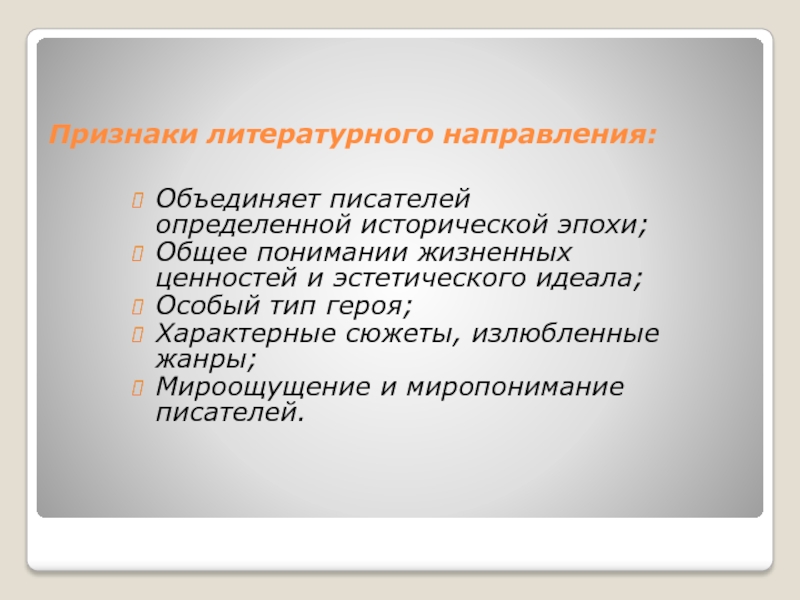 Признаки литературного направления:

Объединяет писателей определенной исторической эпохи;
Общее понимании жизненных ценностей и эстетического идеала;
Особый тип героя;
Характерные сюжеты, излюбленные жанры;
Мироощущение и миропонимание писателей.